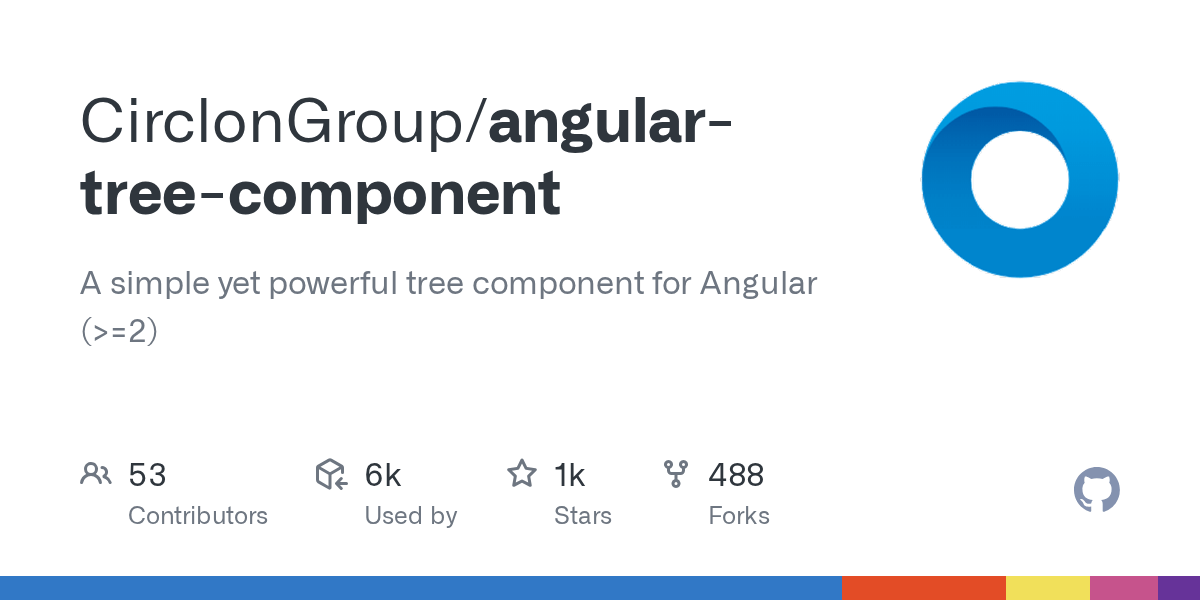 CirclonGroup/angular-tree-component

A simple yet powerful tree component for Angular (>=2)

53
Contributors

6k
Used by

1k
Stars

488
Forks